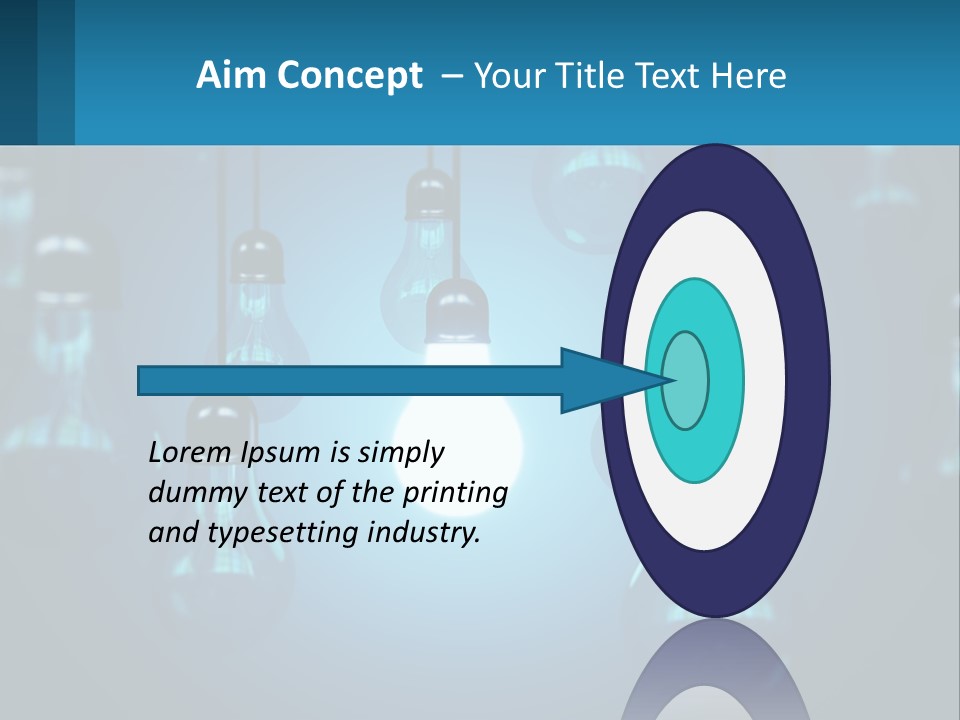 Aim Concept – Your Title Text Here

Lorem Ipsum is simply dummy text of the printing and typesetting industry.